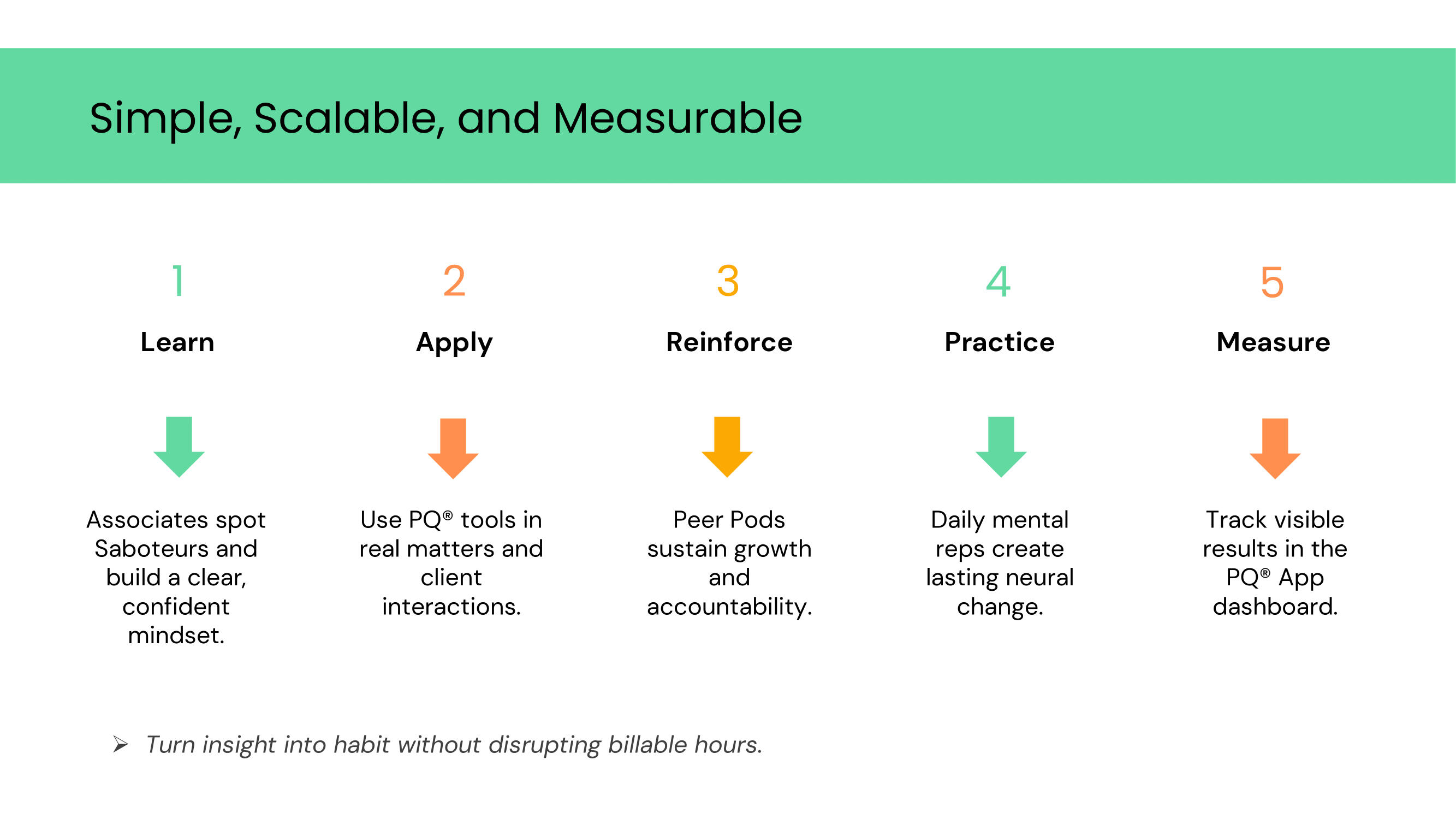 Simple, Scalable, and Measurable

1

Learn

Associates spot Saboteurs and build a clear, confident mindset.

2

Apply

Use PQ® tools in real matters and client interactions.

3

Reinforce

Peer Pods sustain growth and accountability.

4

Practice

Daily mental reps create lasting neural change.

5

Measure

Track visible results in the PQ® App dashboard.

➢ Turn insight into habit without disrupting billable hours.